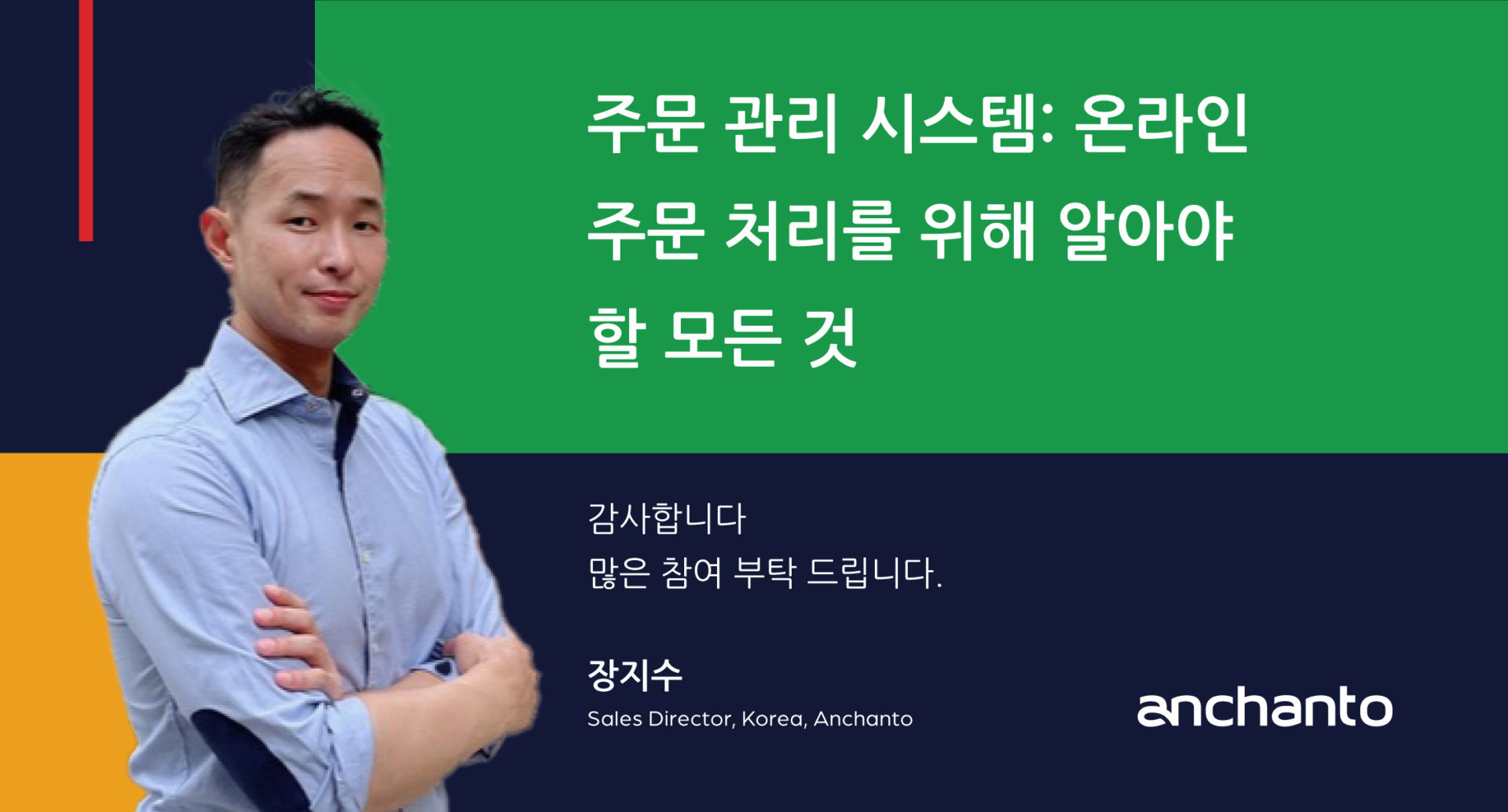 주문 관리 시스템: 온라인 주문 처리를 위해 알아야 할 모든 것

감사합니다
많은 참여 부탁 드립니다.

장지수
Sales Director, Korea, Anchanto

anchanto